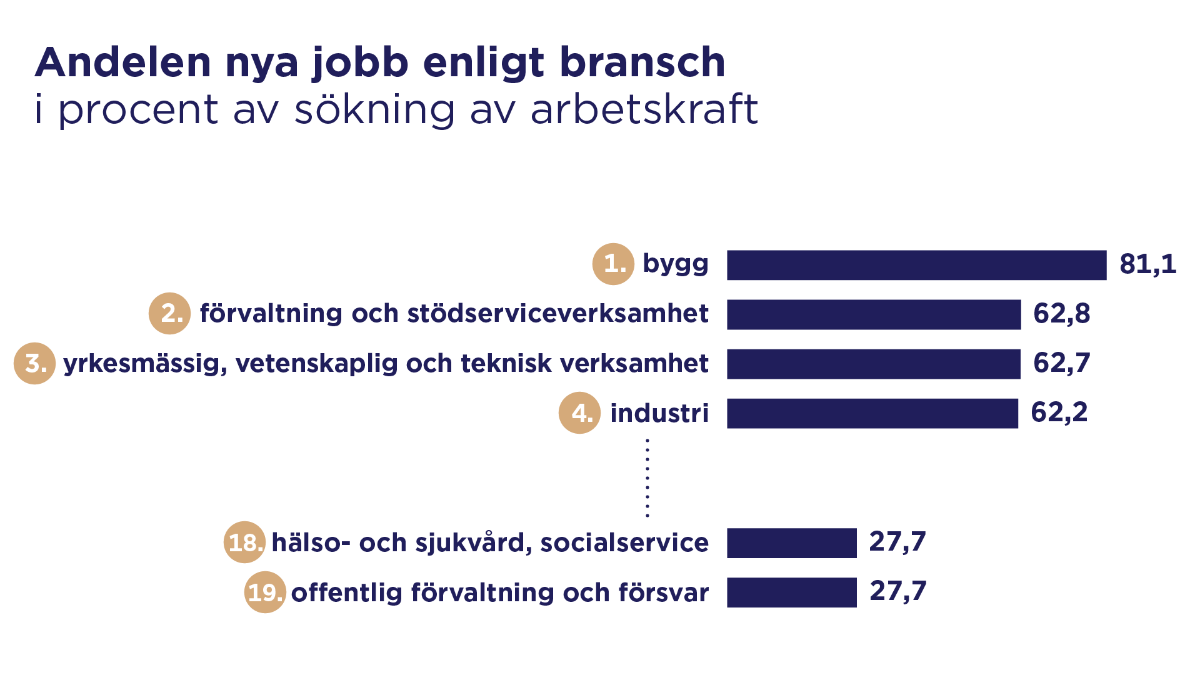 Andelen nya jobb enligt bransch
i procent av sökning av arbetskraft

1. bygg 81,1
2. förvaltning och stödserviceverksamhet 62,8
3. yrkesmässig, vetenskaplig och teknisk verksamhet 62,7
4. industri 62,2
18. hälso- och sjukvård, socialservice 27,7
19. offentlig förvaltning och försvar 27,7